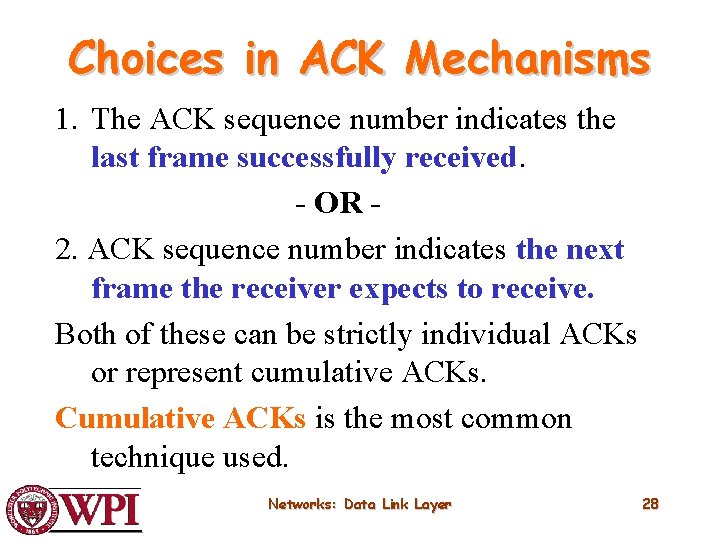 Choices in ACK Mechanisms

1. The ACK sequence number indicates the last frame successfully received.

- OR -

2. ACK sequence number indicates the next frame the receiver expects to receive.

Both of these can be strictly individual ACKs or represent cumulative ACKs.

Cumulative ACKs is the most common technique used.

WPI

Networks: Data Link Layer

28